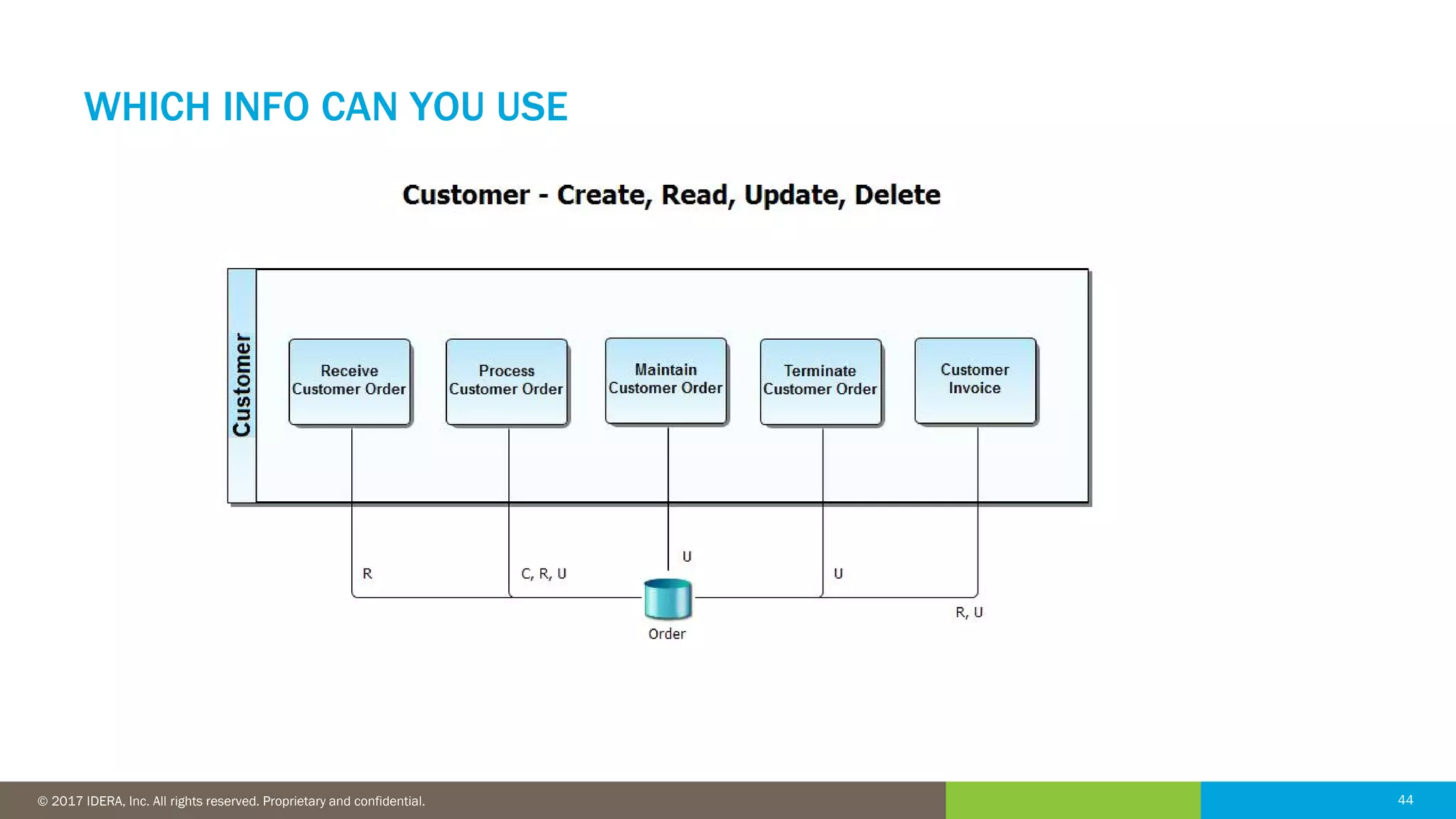 WHICH INFO CAN YOU USE

Customer - Create, Read, Update, Delete

Customer

Receive Customer Order

Process Customer Order

Maintain Customer Order

Terminate Customer Order

Customer Invoice

R

C, R, U

U

U

R, U

Order

© 2017 IDERA, Inc. All rights reserved. Proprietary and confidential.

44